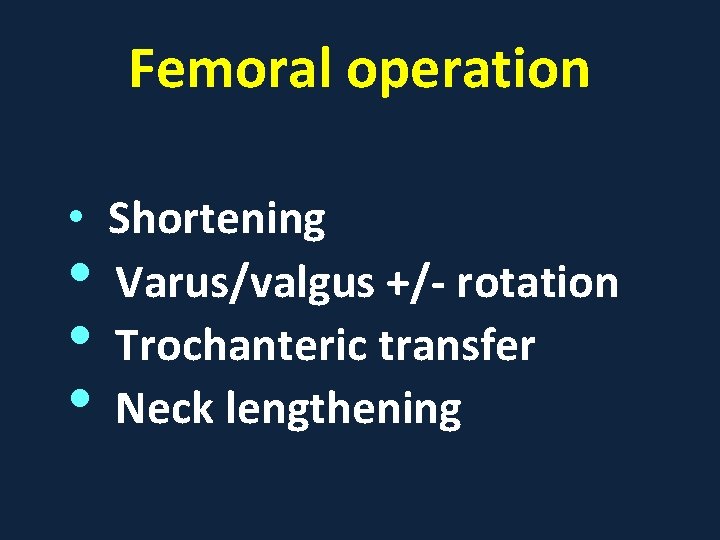 Femoral operation

• Shortening
• Varus/valgus +/- rotation
• Trochanteric transfer
• Neck lengthening